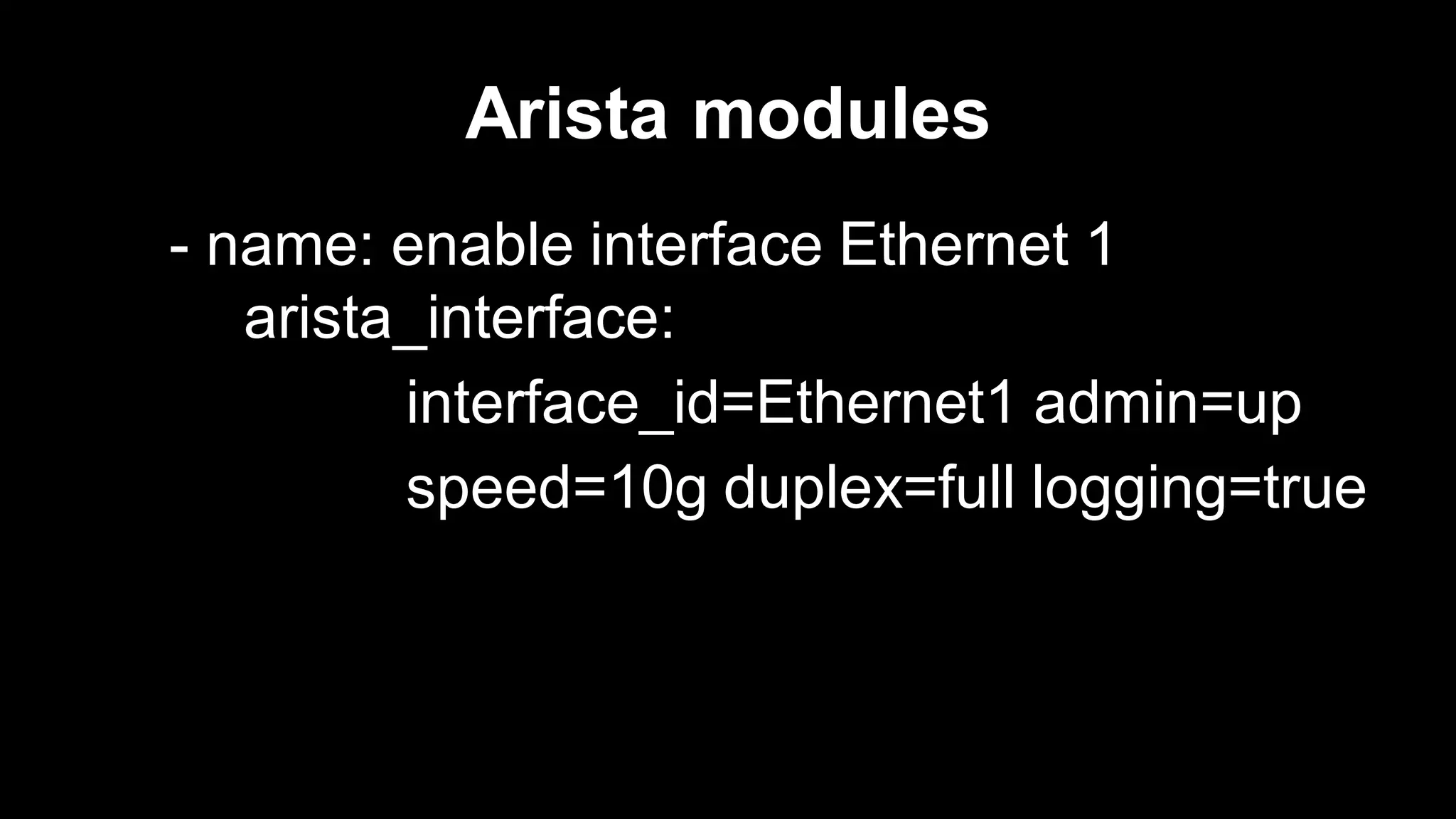 Arista modules

- name: enable interface Ethernet 1
  arista_interface:
    interface_id=Ethernet1 admin=up
    speed=10g duplex=full logging=true